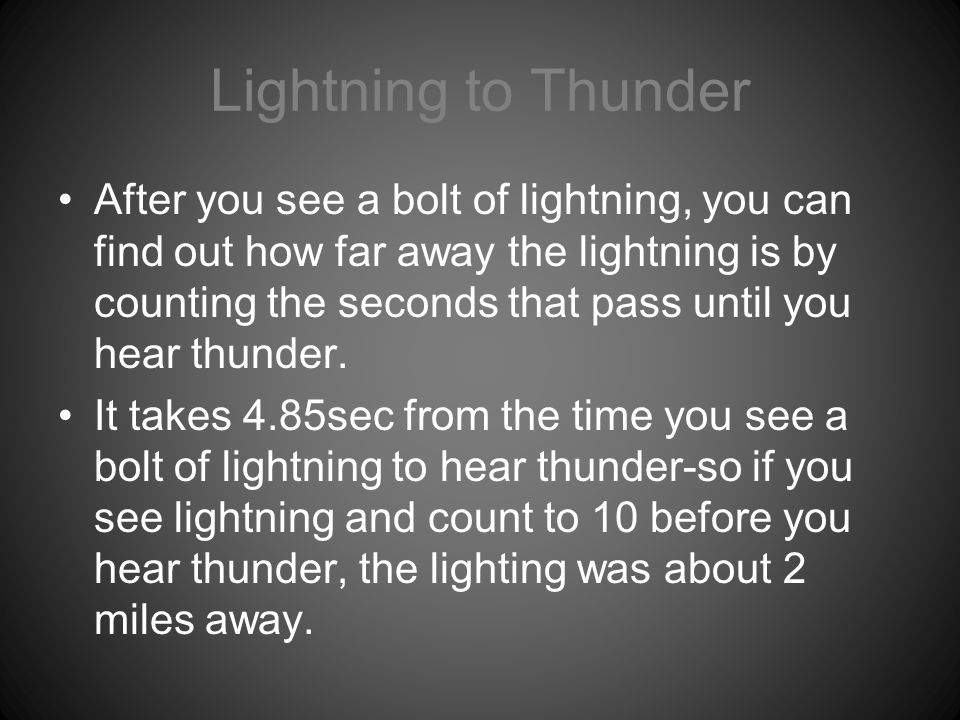 Lightning to Thunder

• After you see a bolt of lightning, you can find out how far away the lightning is by counting the seconds that pass until you hear thunder.

• It takes 4.85sec from the time you see a bolt of lightning to hear thunder-so if you see lightning and count to 10 before you hear thunder, the lighting was about 2 miles away.